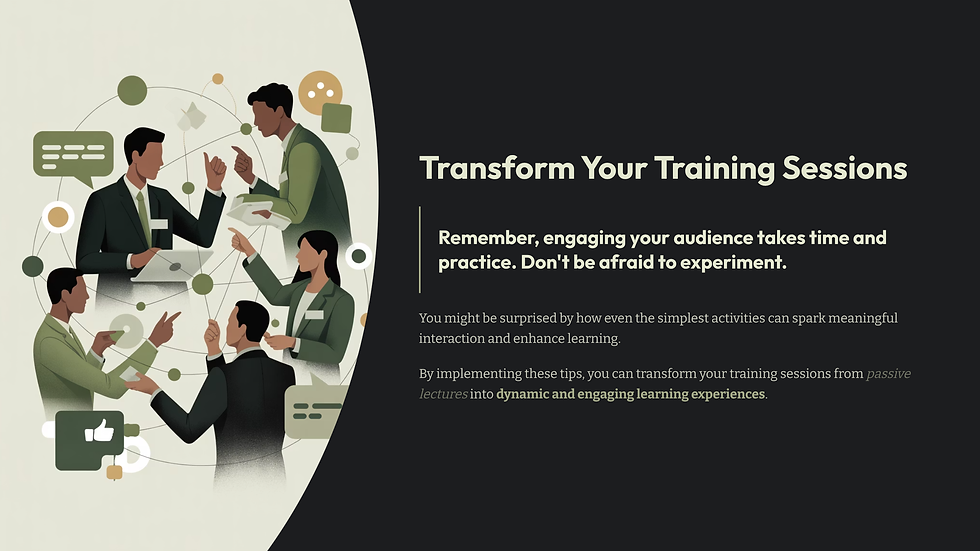 Transform Your Training Sessions

Remember, engaging your audience takes time and practice. Don't be afraid to experiment.

You might be surprised by how even the simplest activities can spark meaningful interaction and enhance learning.

By implementing these tips, you can transform your training sessions from passive lectures into dynamic and engaging learning experiences.